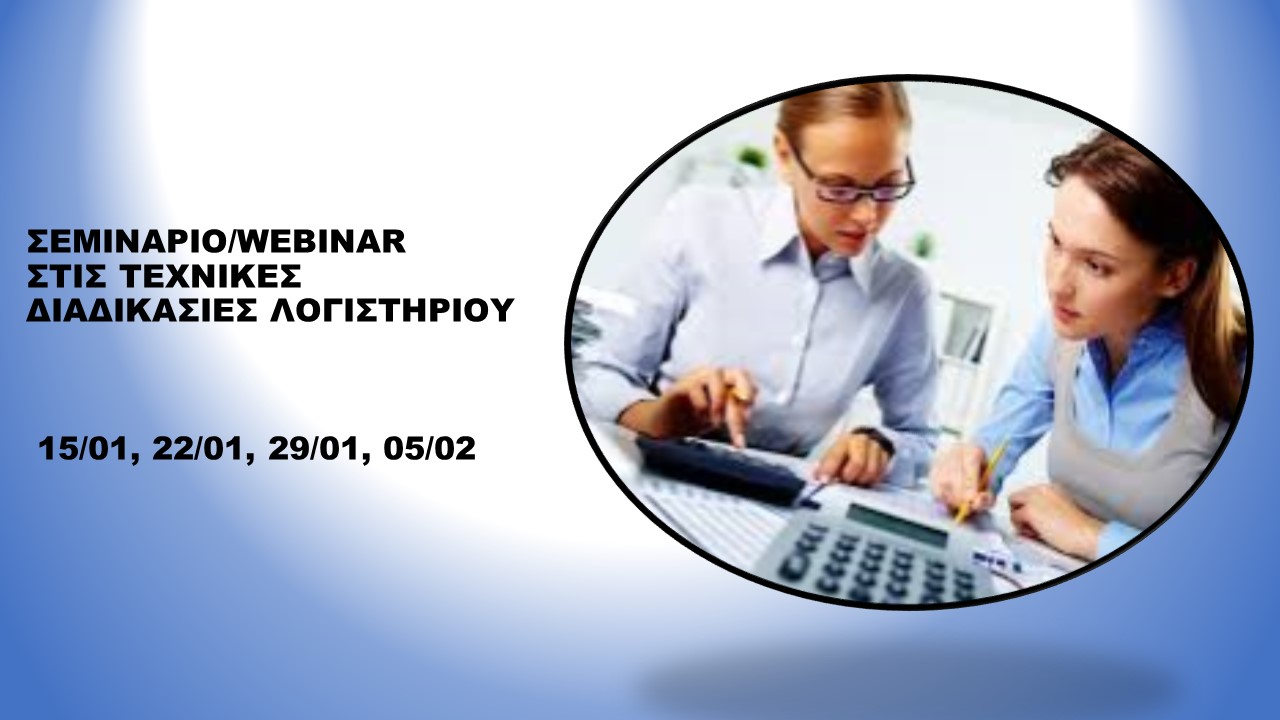 ΣΕΜΙΝΑΡΙΟ/WEBINAR
ΣΤΙΣ ΤΕΧΝΙΚΕΣ
ΔΙΑΔΙΚΑΣΙΕΣ ΛΟΓΙΣΤΗΡΙΟΥ

15/01, 22/01, 29/01, 05/02